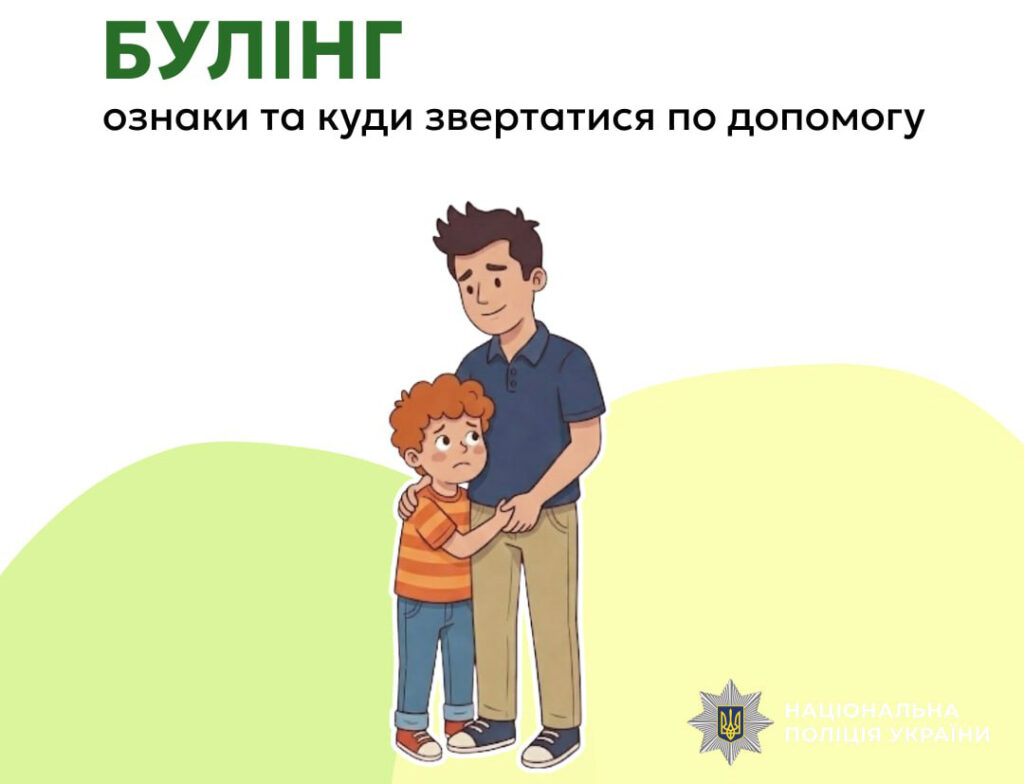 БУЛІНГ
ознаки та куди звертатися по допомогу

НАЦІОНАЛЬНА
ПОЛІЦІЯ УКРАЇНИ